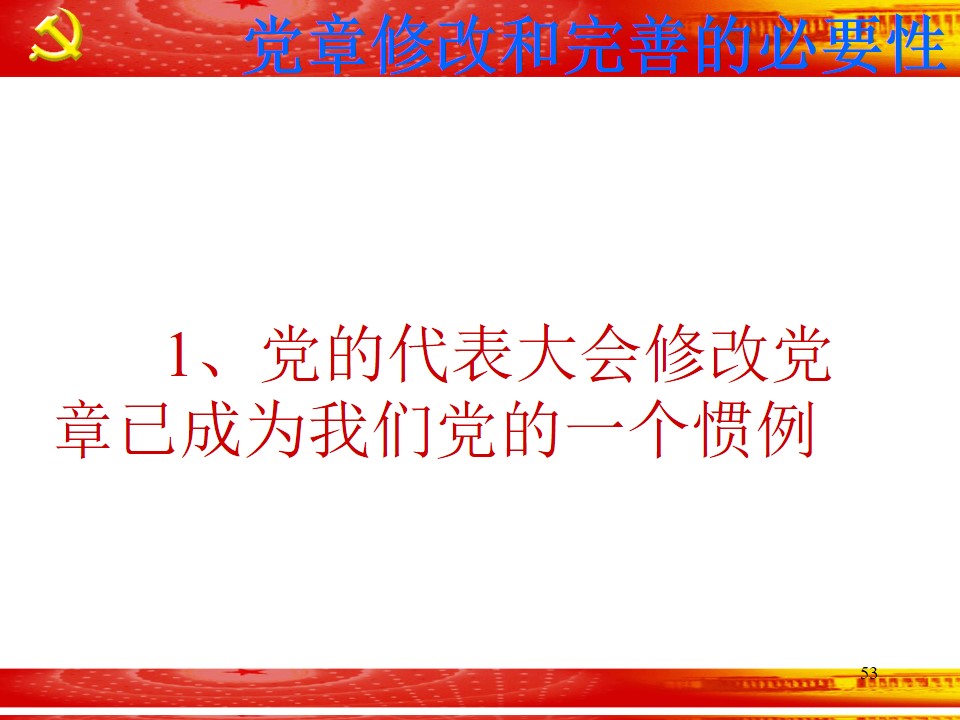 党章修改和完善的必要性

1、党的代表大会修改党章已成为我们党的一个惯例

53